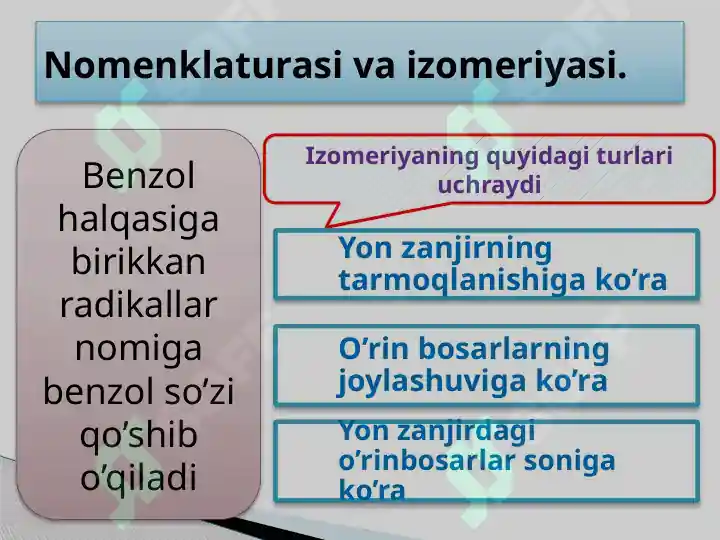 Nomenklaturasi va izomeriyasi.

Benzol halqasiga birikkan radikallar nomiga benzol so’zi qo’shib o’qiladi

Izomeriyaning quyidagi turlari uchraydi

Yon zanjirning tarmoqlanishiga ko’ra

O’rin bosarlarning joylashuviga ko’ra

Yon zanjirdagi o’rinbosarlar soniga ko’ra